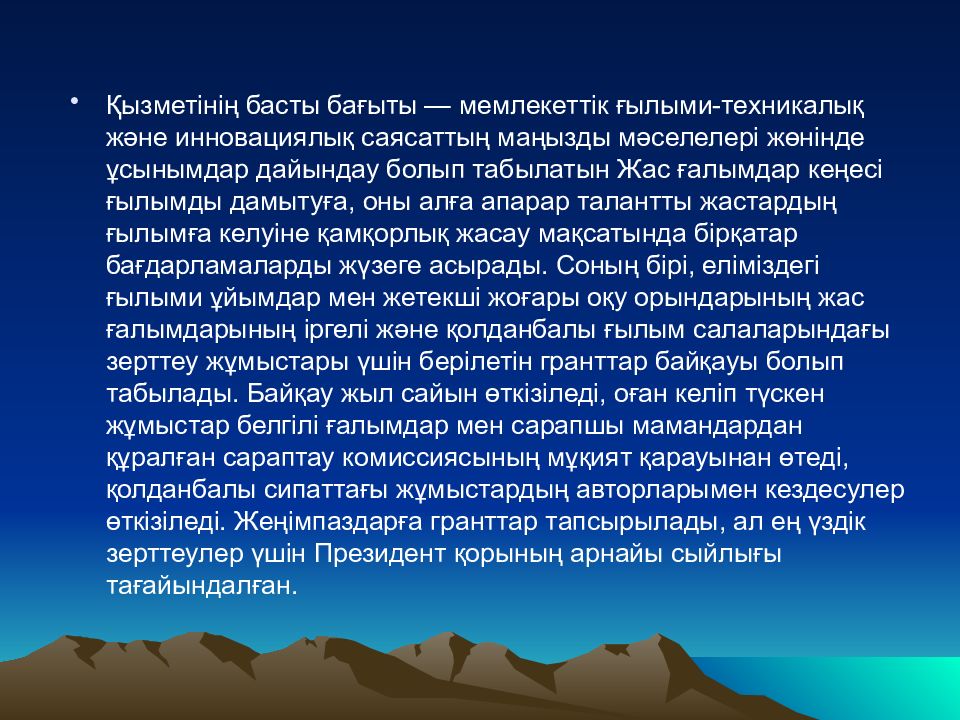 • Қызметінің басты бағыты — мемлекеттік ғылыми-техникалық және инновациялық саясаттың маңызды мәселелері жөнінде ұсынымдар дайындау болып табылатын Жас ғалымдар кеңесі ғылымды дамытуға, оны алға апарар талантты жастардың ғылымға келуіне қамқорлық жасау мақсатында бірқатар бағдарламаларды жүзеге асырады. Соның бірі, еліміздегі ғылыми ұйымдар мен жетекші жоғары оқу орындарының жас ғалымдарының іргелі және қолданбалы ғылым салаларындағы зерттеу жұмыстары үшін берілетін гранттар байқауы болып табылады. Байқау жыл сайын өткізіледі, оған келіп түскен жұмыстар белгілі ғалымдар мен сарапшы мамандардан құралған сараптау комиссиясының мұқият қарауынан өтеді, қолданбалы сипаттағы жұмыстардың авторларымен кездесулер өткізіледі. Жеңімпаздарға гранттар тапсырылады, ал ең үздік зерттеулер үшін Президент қорының арнайы сыйлығы тағайындалған.